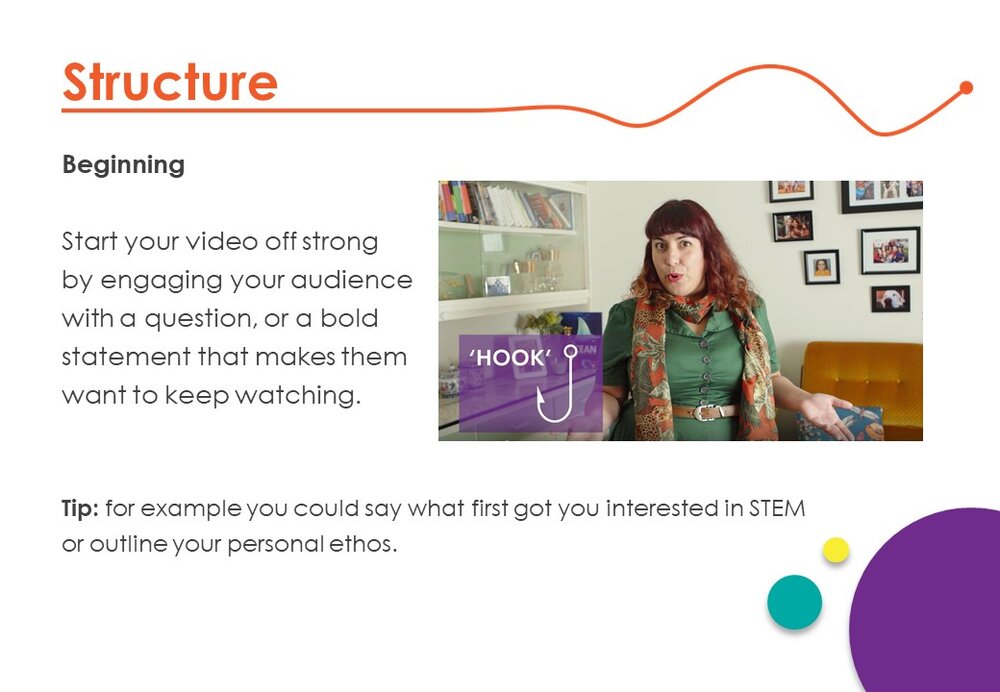 Structure

Beginning

Start your video off strong by engaging your audience with a question, or a bold statement that makes them want to keep watching.

'HOOK'

Tip: for example you could say what first got you interested in STEM or outline your personal ethos.